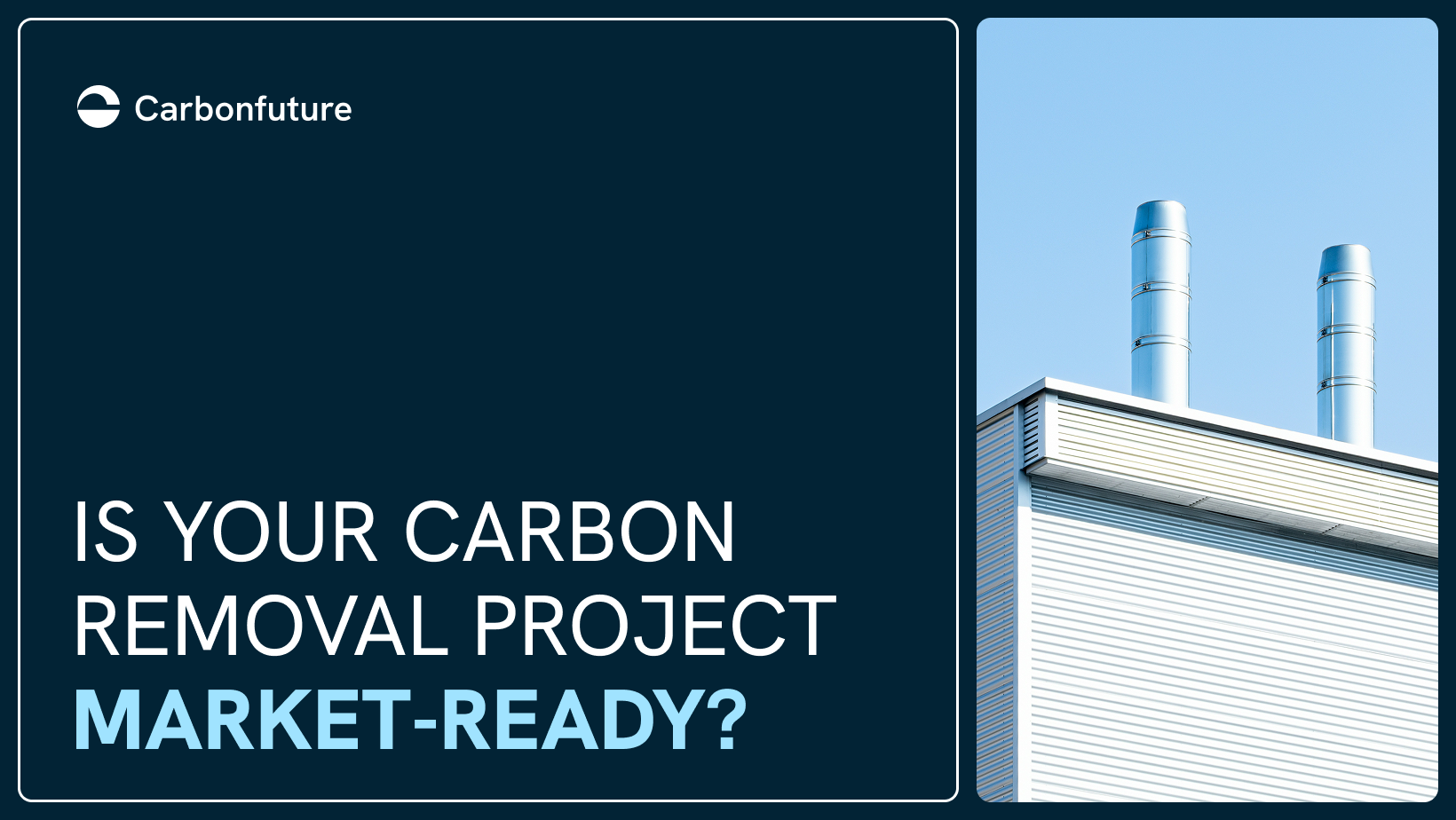 Carbonfuture

IS YOUR CARBON REMOVAL PROJECT MARKET-READY?